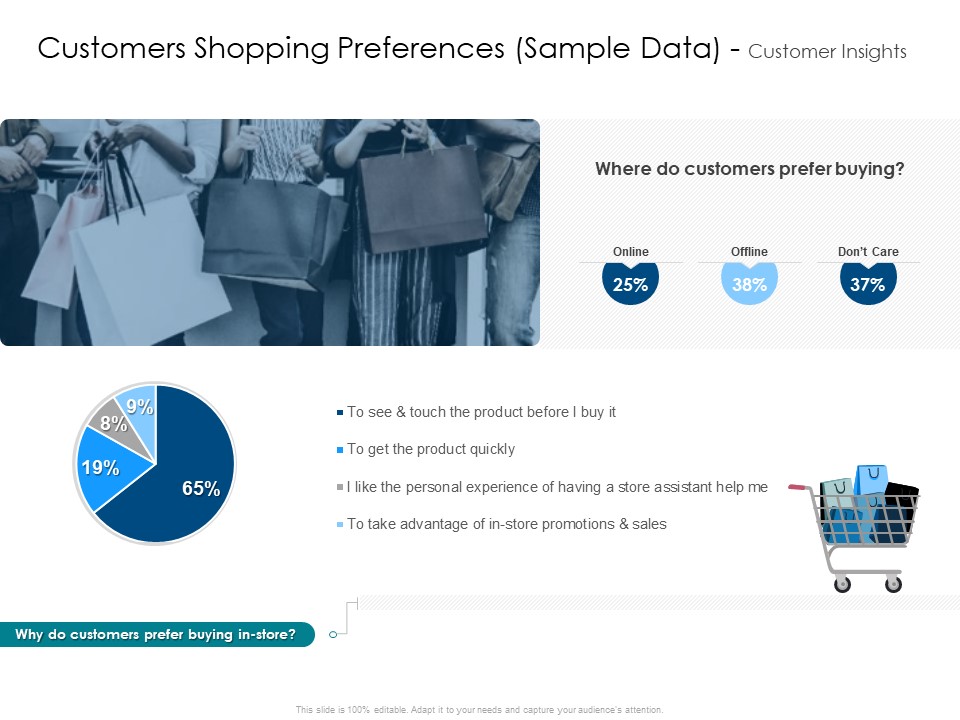 Customers Shopping Preferences (Sample Data) - Customer Insights

Where do customers prefer buying?

Online
25%

Offline
38%

Don't Care
37%

9%
8%
19%
65%

To see & touch the product before I buy it

To get the product quickly

I like the personal experience of having a store assistant help me

To take advantage of in-store promotions & sales

Why do customers prefer buying in-store?

This slide is 100% editable. Adapt it to your needs and capture your audience's attention.